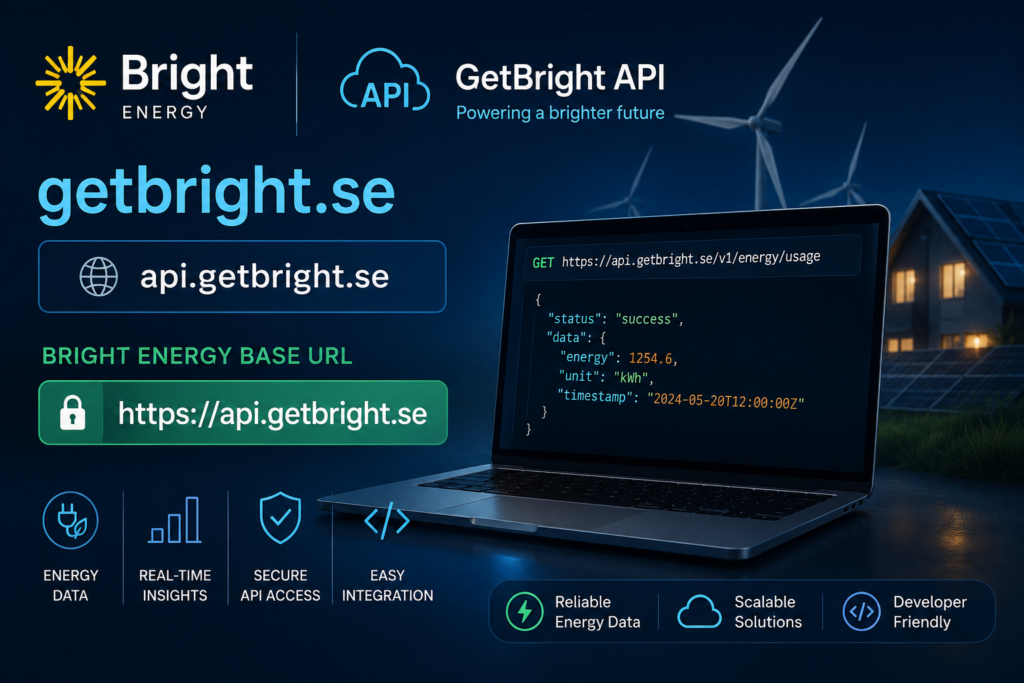 Bright
ENERGY

API
GetBright API
Powering a brighter future

getbright.se

api.getbright.se

BRIGHT ENERGY BASE URL

https://api.getbright.se

GET https://api.getbright.se/v1/energy/usage

{
"status": "success",
"data": {
"energy": 1254.6,
"unit": "kWh",
"timestamp": "2024-05-20T12:00:00Z"
}
}

ENERGY DATA

REAL-TIME INSIGHTS

SECURE API ACCESS

EASY INTEGRATION

Reliable Energy Data

Scalable Solutions

Developer Friendly